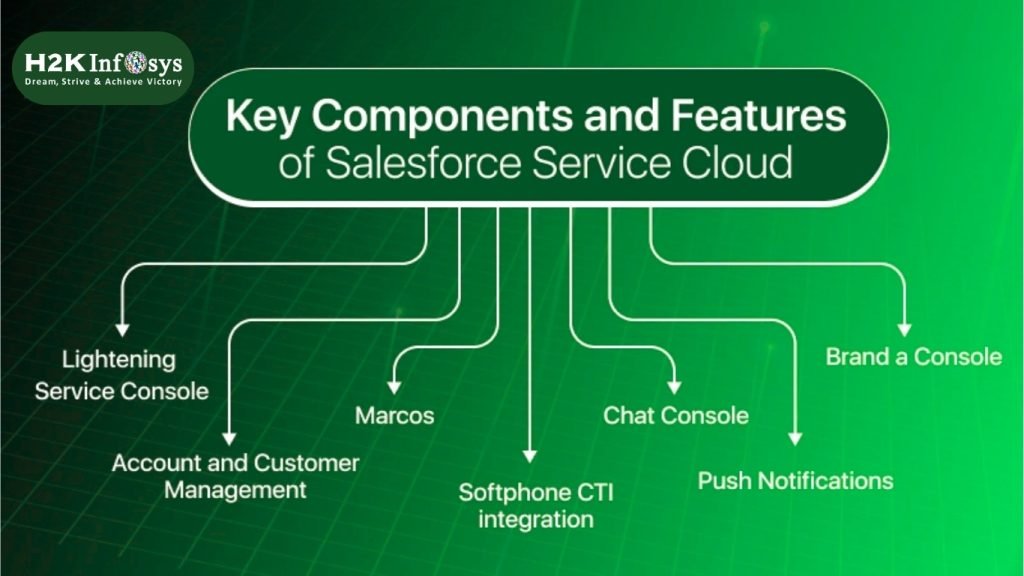 H2K Infosys
Dream, Strive & Achieve Victory

Key Components and Features of Salesforce Service Cloud

Lightening Service Console

Account and Customer Management

Marcos

Softphone CTI integration

Chat Console

Push Notifications

Brand a Console